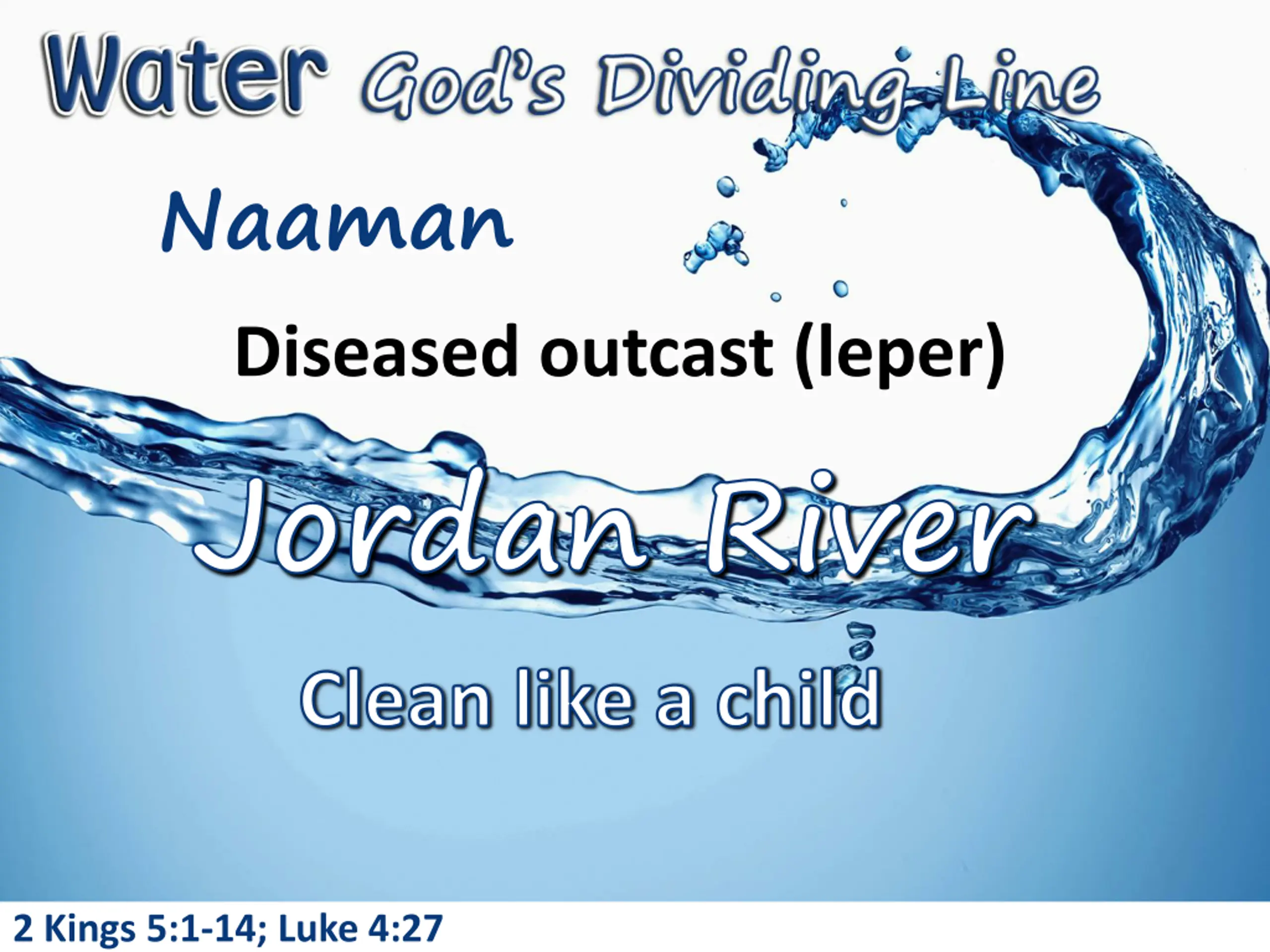 Water God's Dividing Line

Naaman

Diseased outcast (leper)

Jordan River

Clean like a child

2 Kings 5:1-14; Luke 4:27